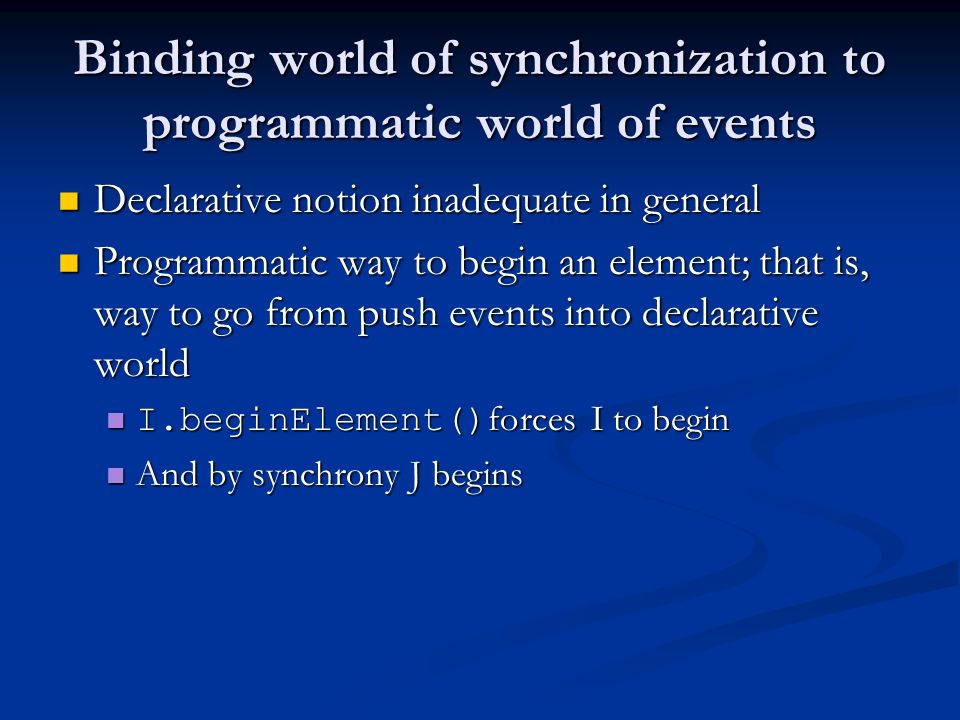 Binding world of synchronization to programmatic world of events

Declarative notion inadequate in general

Programmatic way to begin an element; that is, way to go from push events into declarative world

I.beginElement() forces I to begin

And by synchrony J begins